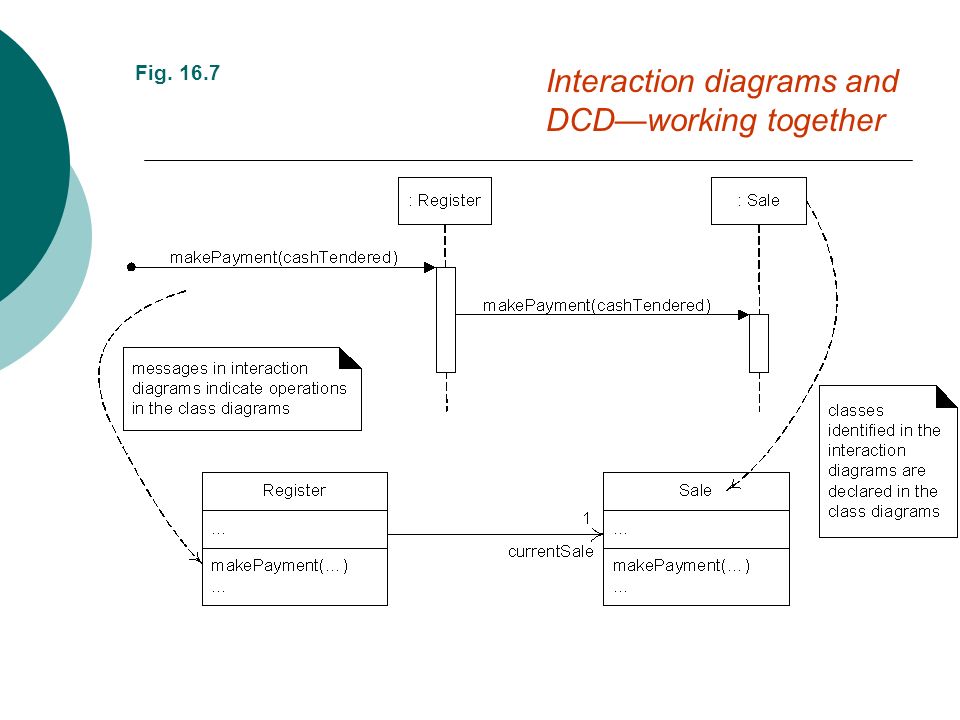 Fig. 16.7

Interaction diagrams and DCD—working together

: Register

: Sale

makePayment(cashTendered)

makePayment(cashTendered)

messages in interaction diagrams indicate operations in the class diagrams

classes identified in the interaction diagrams are declared in the class diagrams

Register

...

makePayment(…)
...

1

currentSale

Sale

...

makePayment(…)
...